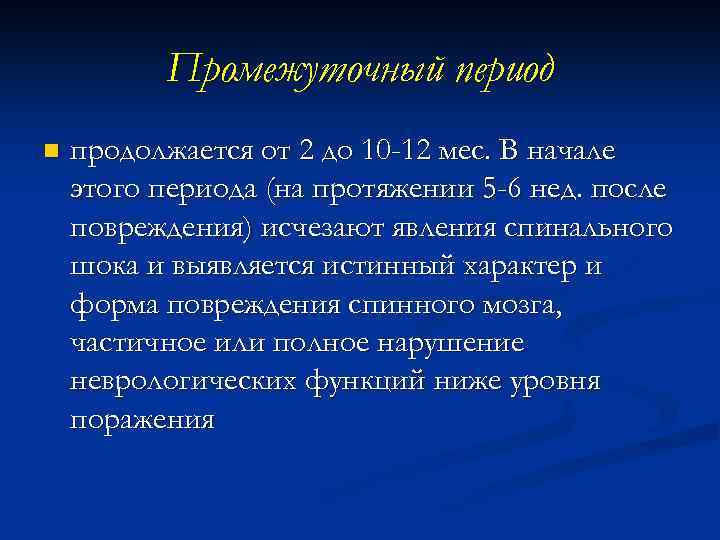 Промежуточный период

продолжается от 2 до 10-12 мес. В начале этого периода (на протяжении 5-6 нед. после повреждения) исчезают явления спинального шока и выявляется истинный характер и форма повреждения спинного мозга, частичное или полное нарушение неврологических функций ниже уровня поражения